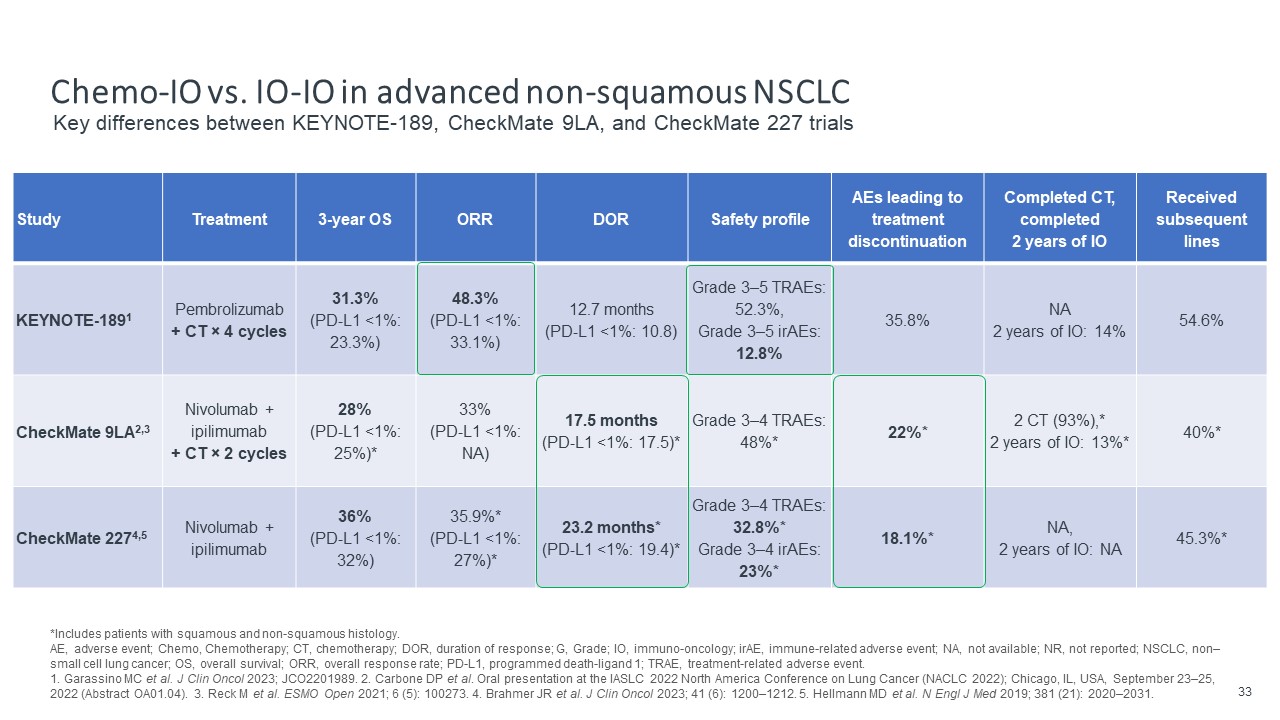 Chemo-IO vs. IO-IO in advanced non-squamous NSCLC

Key differences between KEYNOTE-189, CheckMate 9LA, and CheckMate 227 trials

| Study | Treatment | 3-year OS | ORR | DOR | Safety profile | AEs leading to treatment discontinuation | Completed CT, completed 2 years of IO | Received subsequent lines |
|---|---|---|---|---|---|---|---|---|
| KEYNOTE-189$^1$ | Pembrolizumab + CT × 4 cycles | 31.3% (PD-L1 <1%: 23.3%) | 48.3% (PD-L1 <1%: 33.1%) | 12.7 months (PD-L1 <1%: 10.8) | Grade 3–5 TRAEs: 52.3%, Grade 3–5 irAEs: 12.8% | 35.8% | NA 2 years of IO: 14% | 54.6% |
| CheckMate 9LA$^{2,3}$ | Nivolumab + ipilimumab + CT × 2 cycles | 28% (PD-L1 <1%: 25%)* | 33% (PD-L1 <1%: NA) | 17.5 months (PD-L1 <1%: 17.5)* | Grade 3–4 TRAEs: 48%* | 22%* | 2 CT (93%),* 2 years of IO: 13%* | 40%* |
| CheckMate 227$^{4,5}$ | Nivolumab + ipilimumab | 36% (PD-L1 <1%: 32%) | 35.9%* (PD-L1 <1%: 27%)* | 23.2 months* (PD-L1 <1%: 19.4)* | Grade 3–4 TRAEs: 32.8%* Grade 3–4 irAEs: 23%* | 18.1%* | NA, 2 years of IO: NA | 45.3%* |

*Includes patients with squamous and non-squamous histology.
AE, adverse event; Chemo, Chemotherapy; CT, chemotherapy; DOR, duration of response; G, Grade; IO, immuno-oncology; irAE, immune-related adverse event; NA, not available; NR, not reported; NSCLC, non–small cell lung cancer; OS, overall survival; ORR, overall response rate; PD-L1, programmed death-ligand 1; TRAE, treatment-related adverse event.
1. Garassino MC et al. J Clin Oncol 2023; JCO2201989. 2. Carbone DP et al. Oral presentation at the IASLC 2022 North America Conference on Lung Cancer (NACLC 2022); Chicago, IL, USA, September 23–25, 2022 (Abstract OA01.04). 3. Reck M et al. ESMO Open 2021; 6 (5): 100273. 4. Brahmer JR et al. J Clin Oncol 2023; 41 (6): 1200–1212. 5. Hellmann MD et al. N Engl J Med 2019; 381 (21): 2020–2031.

33